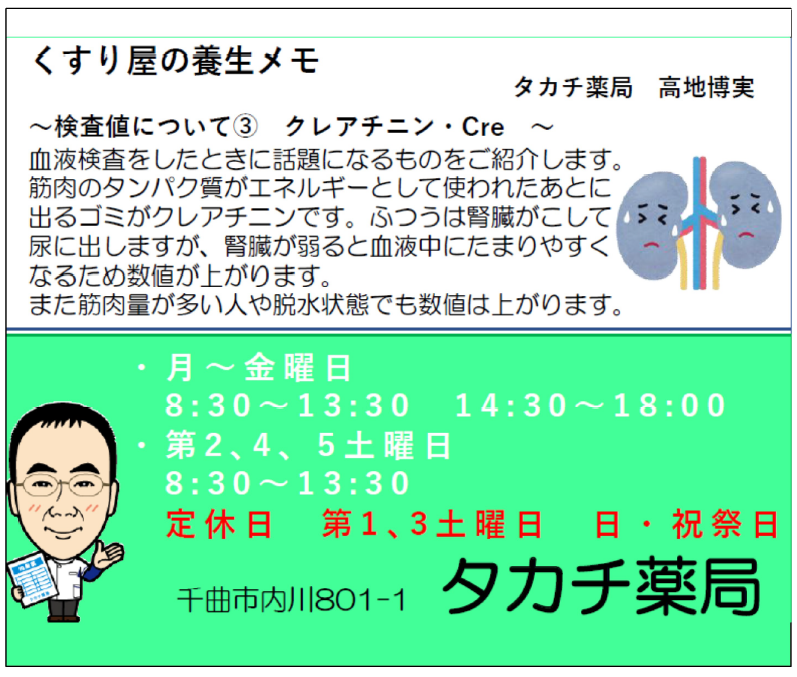 くすり屋の養生メモ

タカチ薬局　高地博実

～検査値について③　クレアチニン・Cre　～

血液検査をしたときに話題になるものをご紹介します。筋肉のタンパク質がエネルギーとして使われたあとに出るゴミがクレアチニンです。ふつうは腎臓がこして尿に出しますが、腎臓が弱ると血液中にたまりやすくなるため数値が上がります。
また筋肉量が多い人や脱水状態でも数値は上がります。

・月～金曜日
8:30～13:30　14:30～18:00
・第2、4、5土曜日
8:30～13:30
定休日　第1、3土曜日　日・祝祭日

千曲市内川801-1　タカチ薬局